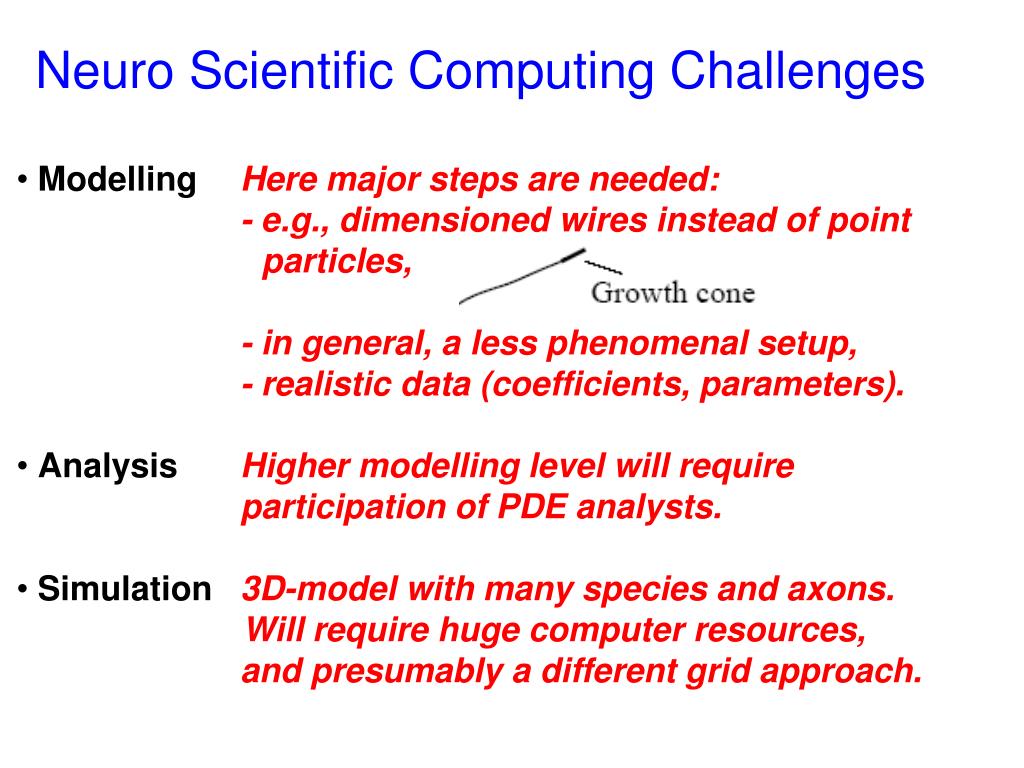 Neuro Scientific Computing Challenges

• Modelling Here major steps are needed:
- e.g., dimensioned wires instead of point particles,

Growth cone

- in general, a less phenomenal setup,
- realistic data (coefficients, parameters).

• Analysis Higher modelling level will require participation of PDE analysts.

• Simulation 3D-model with many species and axons. Will require huge computer resources, and presumably a different grid approach.